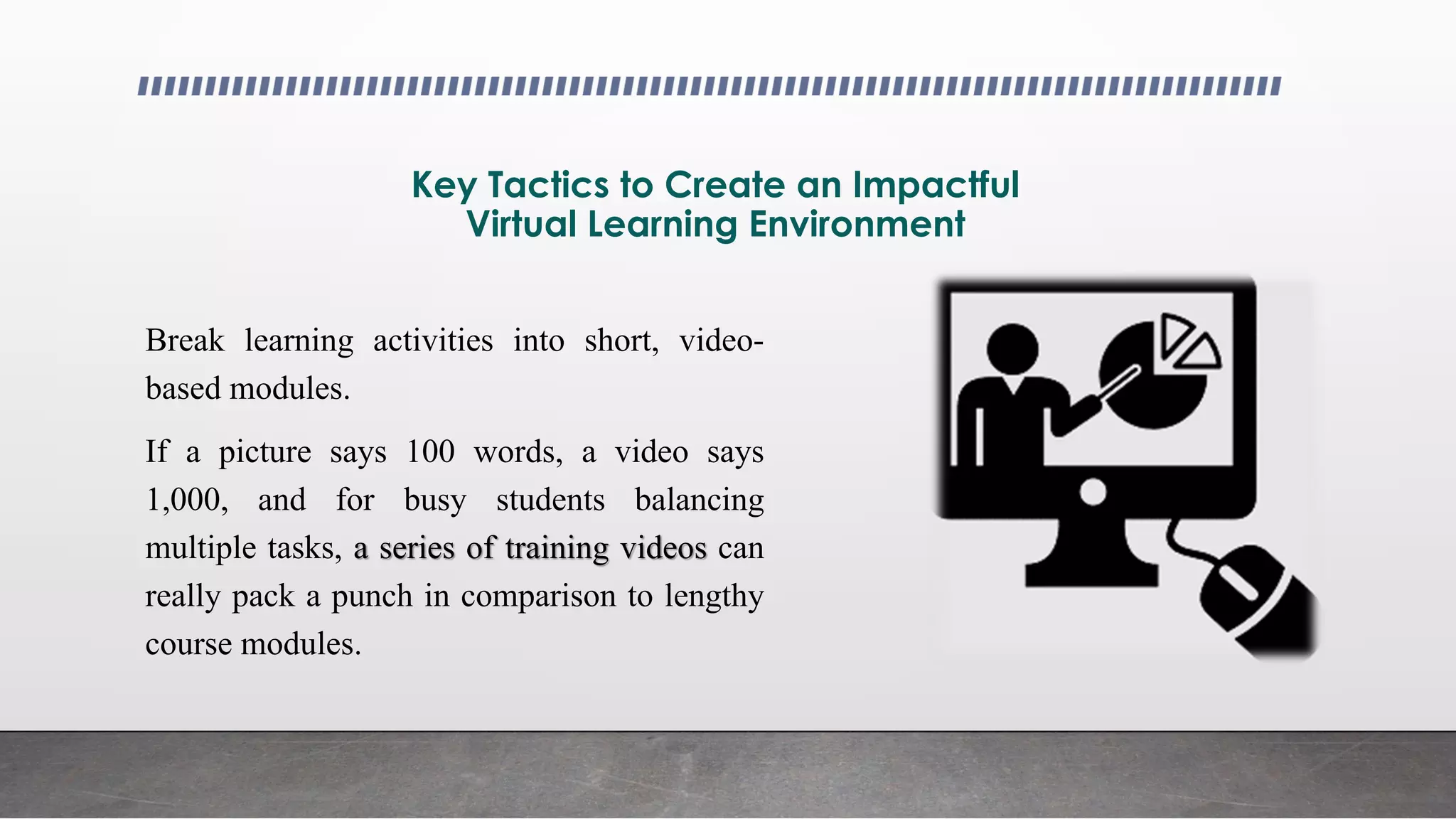 Key Tactics to Create an Impactful Virtual Learning Environment

Break learning activities into short, video-based modules.

If a picture says 100 words, a video says 1,000, and for busy students balancing multiple tasks, a series of training videos can really pack a punch in comparison to lengthy course modules.